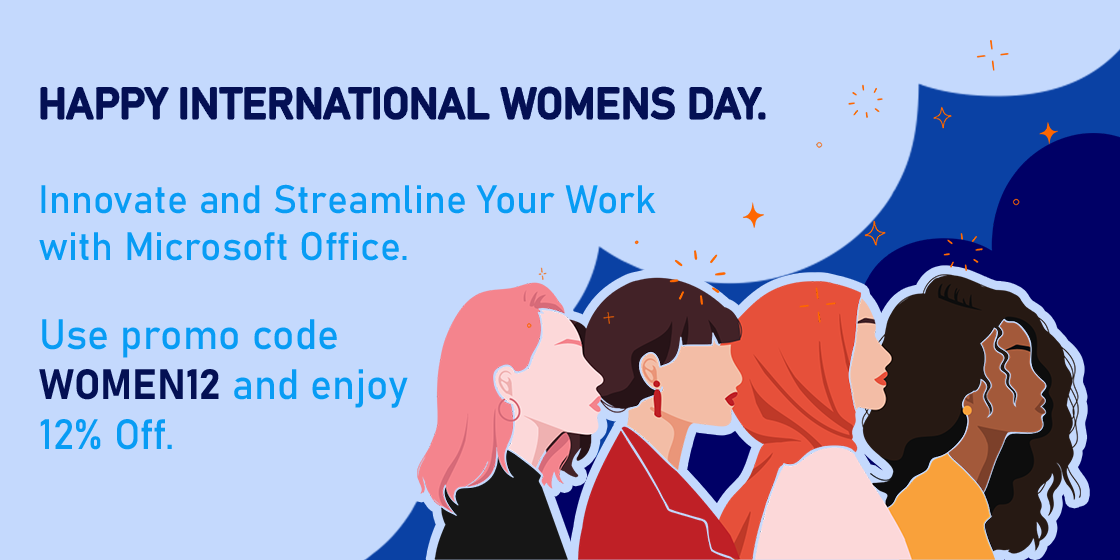 HAPPY INTERNATIONAL WOMENS DAY.

Innovate and Streamline Your Work with Microsoft Office.

Use promo code WOMEN12 and enjoy 12% Off.